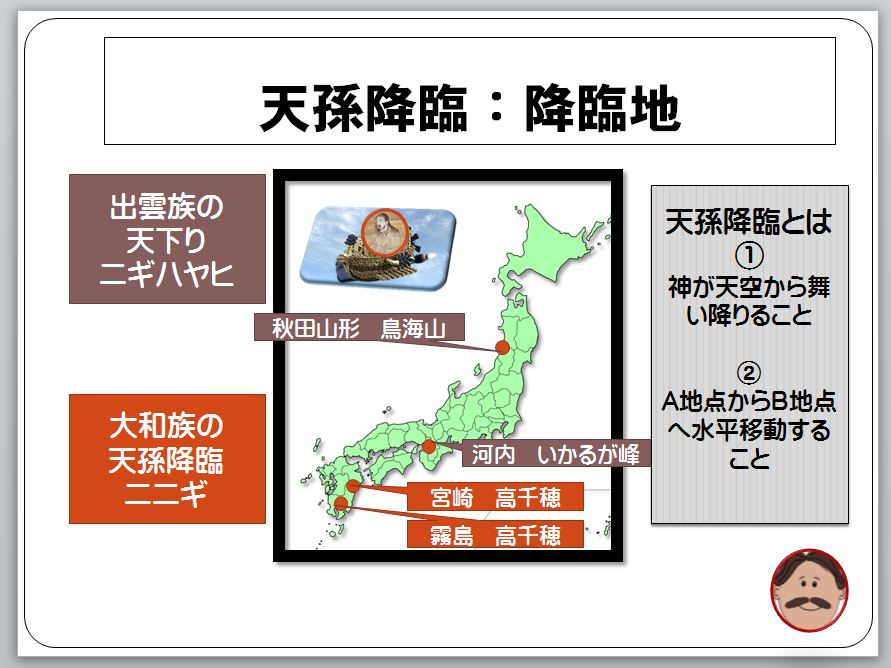 天孫降臨：降臨地

出雲族の
天下り
ニギハヤヒ

大和族の
天孫降臨
ニニギ

秋田山形　鳥海山

河内　いかるが峰

宮崎　高千穂

霧島　高千穂

天孫降臨とは
①
神が天空から舞い降りること

②
A地点からB地点へ水平移動すること